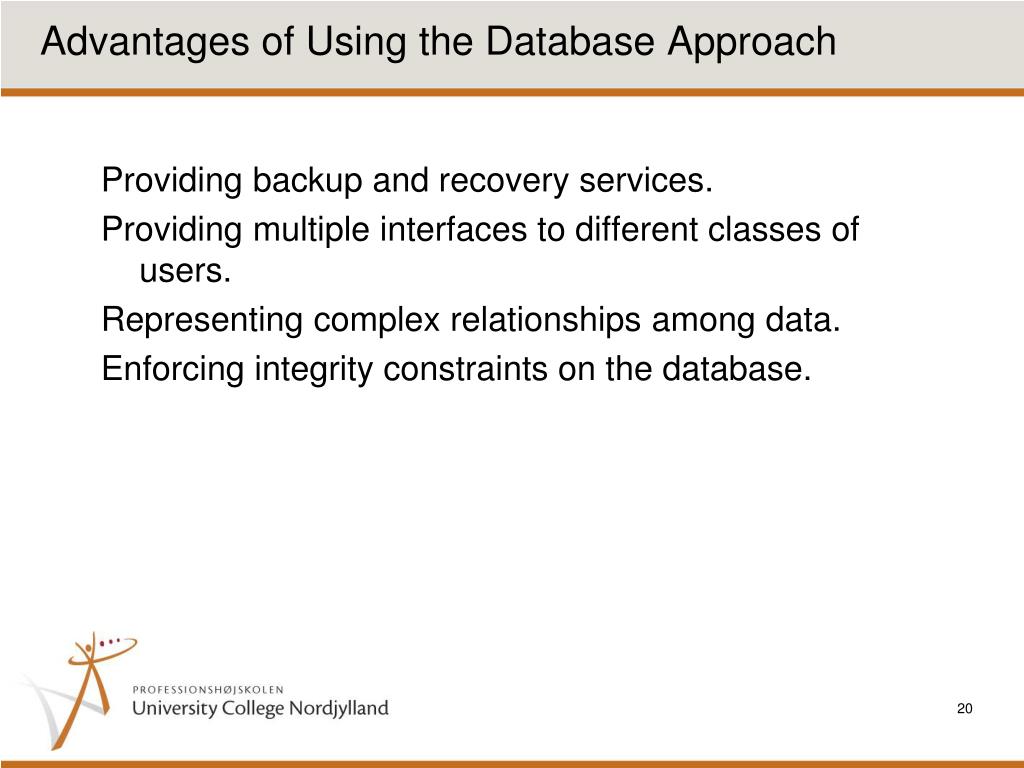 Advantages of Using the Database Approach

Providing backup and recovery services.

Providing multiple interfaces to different classes of users.

Representing complex relationships among data.

Enforcing integrity constraints on the database.

PROFESSIONSHØJSKOLEN
University College Nordjylland

20